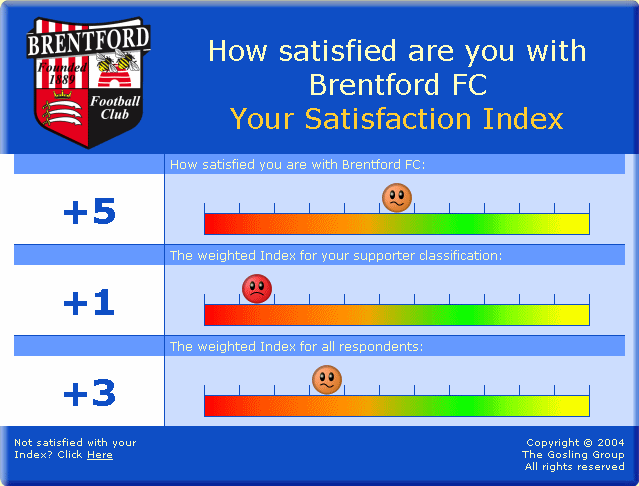 BRENTFORD
Founded 1889
Football Club

How satisfied are you with Brentford FC
Your Satisfaction Index

How satisfied you are with Brentford FC:

+5

The weighted Index for your supporter classification:

+1

The weighted Index for all respondents:

+3

Not satisfied with your Index? Click Here

Copyright © 2004
The Gosling Group
All rights reserved